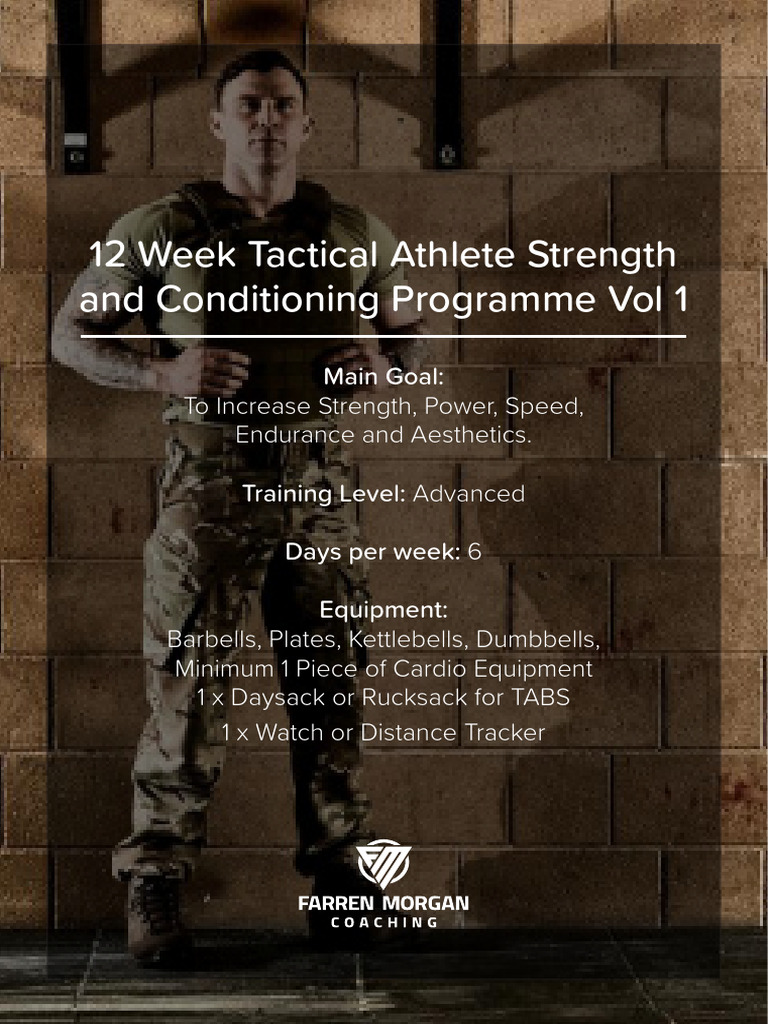 12 Week Tactical Athlete Strength and Conditioning Programme Vol 1

Main Goal:
To Increase Strength, Power, Speed, Endurance and Aesthetics.

Training Level: Advanced

Days per week: 6

Equipment:
Barbells, Plates, Kettlebells, Dumbbells,
Minimum 1 Piece of Cardio Equipment
1 x Daysack or Rucksack for TABS
1 x Watch or Distance Tracker

FARREN MORGAN
COACHING